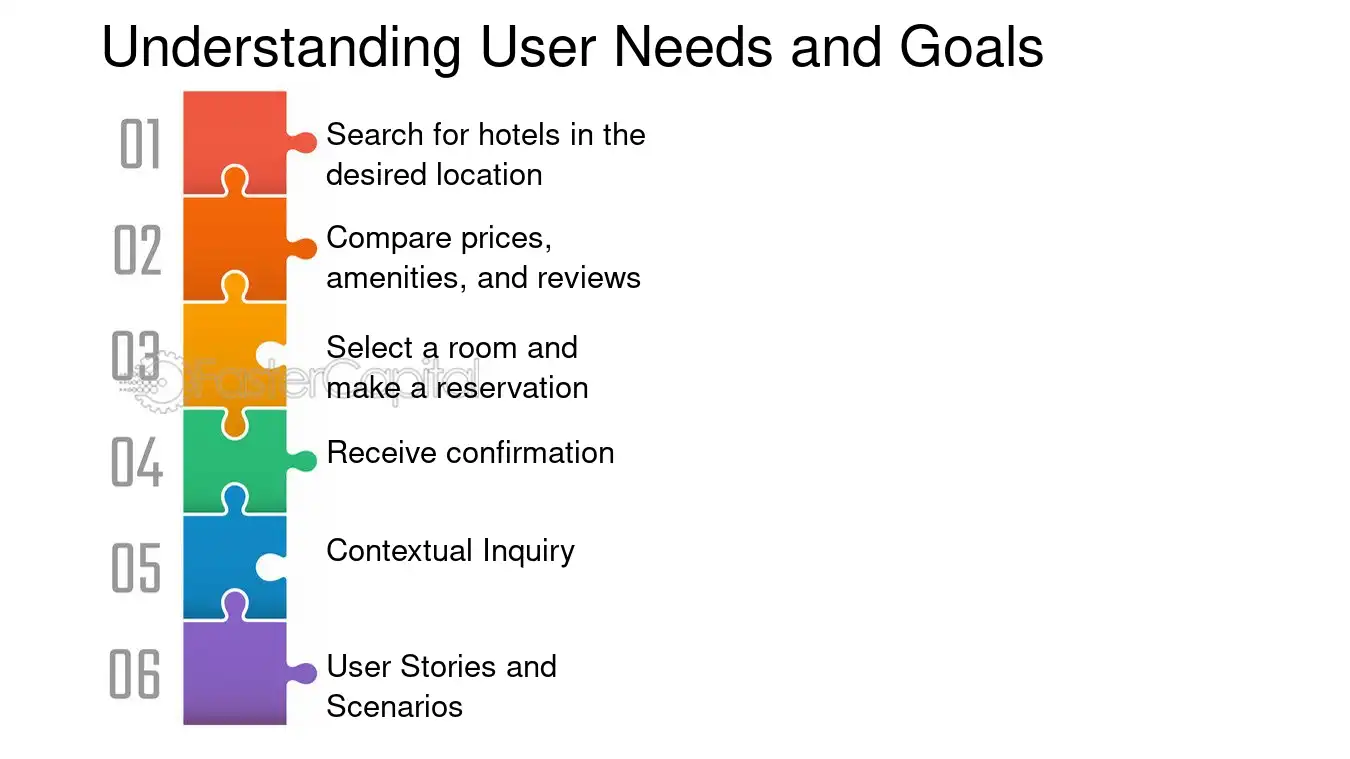 Understanding User Needs and Goals

01 Search for hotels in the desired location

02 Compare prices, amenities, and reviews

03 Select a room and make a reservation

FasterCapital

04 Receive confirmation

05 Contextual Inquiry

06 User Stories and Scenarios